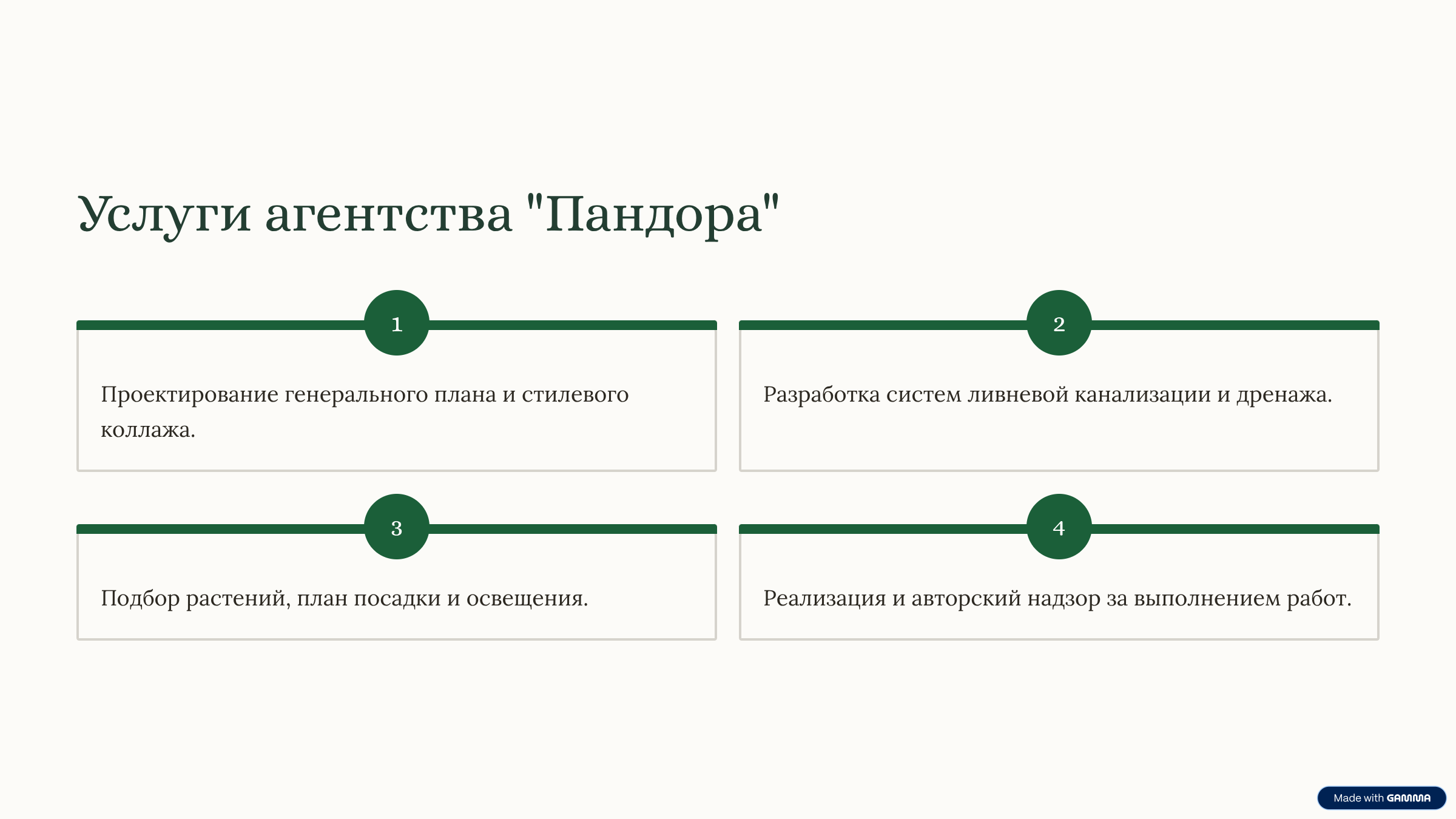 Услуги агентства "Пандора"

1

Проектирование генерального плана и стилевого коллажа.

2

Разработка систем ливневой канализации и дренажа.

3

Подбор растений, план посадки и освещения.

4

Реализация и авторский надзор за выполнением работ.

Made with GAMMA